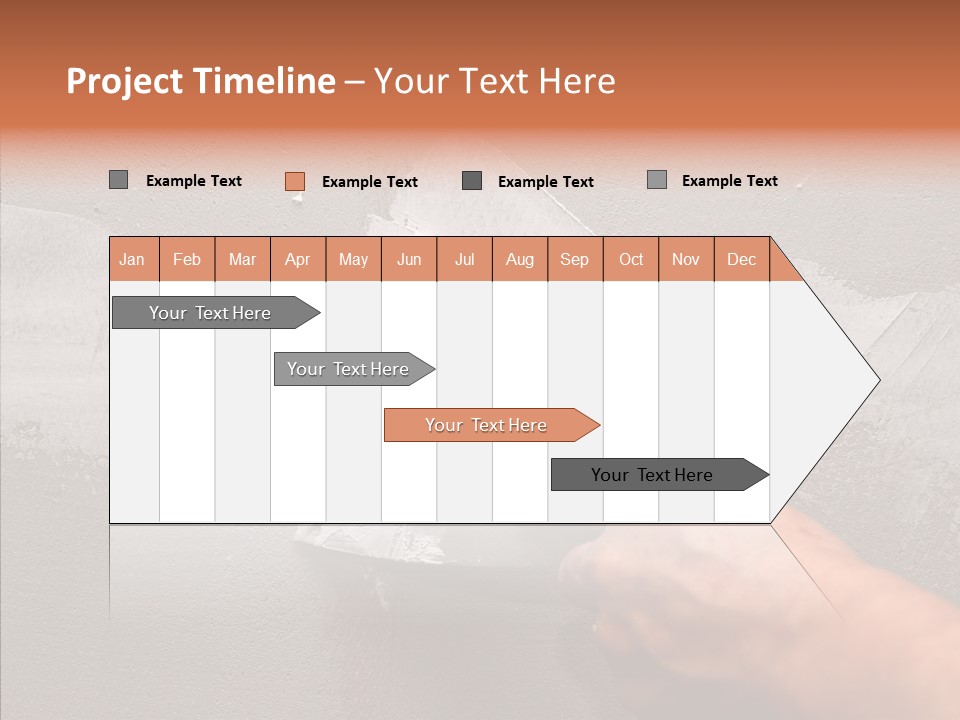 Project Timeline – Your Text Here

Example Text
Example Text
Example Text
Example Text

| Jan | Feb | Mar | Apr | May | Jun | Jul | Aug | Sep | Oct | Nov | Dec |
|---|---|---|---|---|---|---|---|---|---|---|---|

Your Text Here
Your Text Here
Your Text Here
Your Text Here